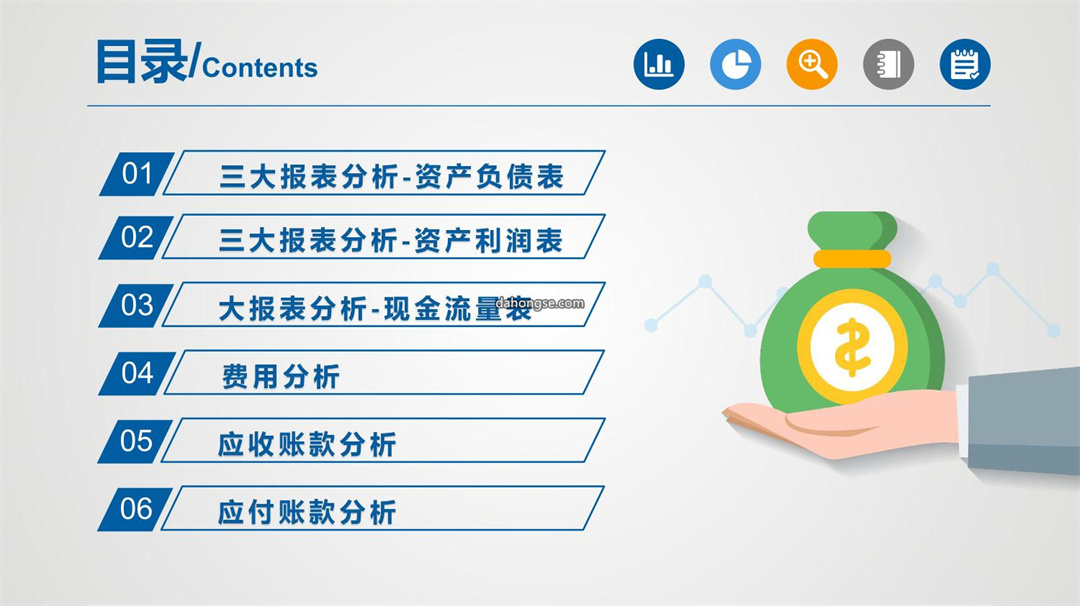 目录/Contents

01 三大报表分析-资产负债表

02 三大报表分析-资产利润表

03 大报表分析-现金流量表

dahongse.com

04 费用分析

05 应收账款分析

06 应付账款分析